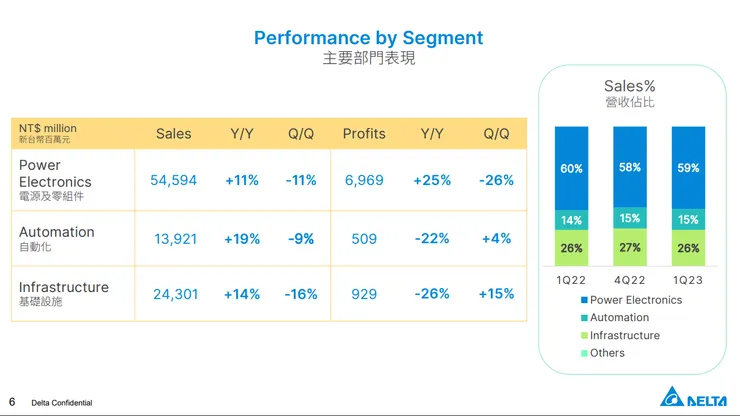 Performance by Segment
主要部門表現

| NT$ million 新台幣百萬元 | Sales | Y/Y | Q/Q | Profits | Y/Y | Q/Q |
|---|---|---|---|---|---|---|
| Power Electronics 電源及零組件 | 54,594 | +11% | -11% | 6,969 | +25% | -26% |
| Automation 自動化 | 13,921 | +19% | -9% | 509 | -22% | +4% |
| Infrastructure 基礎設施 | 24,301 | +14% | -16% | 929 | -26% | +15% |

Sales%
營收佔比

60% 58% 59%
14% 15% 15%
26% 27% 26%
1Q22 4Q22 1Q23

Power Electronics
Automation
Infrastructure
Others

6 Delta Confidential

DELTA